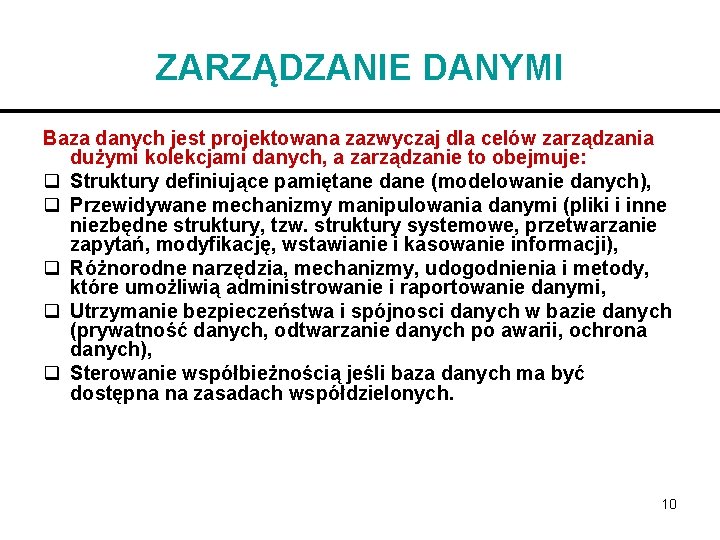 ZARZĄDZANIE DANYMI

Baza danych jest projektowana zazwyczaj dla celów zarządzania dużymi kolekcjami danych, a zarządzanie to obejmuje:

❑ Struktury definiujące pamiętane dane (modelowanie danych),
❑ Przewidywane mechanizmy manipulowania danymi (pliki i inne niezbędne struktury, tzw. struktury systemowe, przetwarzanie zapytań, modyfikację, wstawianie i kasowanie informacji),
❑ Różnorodne narzędzia, mechanizmy, udogodnienia i metody, które umożliwią administrowanie i raportowanie danymi,
❑ Utrzymanie bezpieczeństwa i spójnosci danych w bazie danych (prywatność danych, odtwarzanie danych po awarii, ochrona danych),
❑ Sterowanie współbieżnością jeśli baza danych ma być dostępna na zasadach współdzielonych.

10